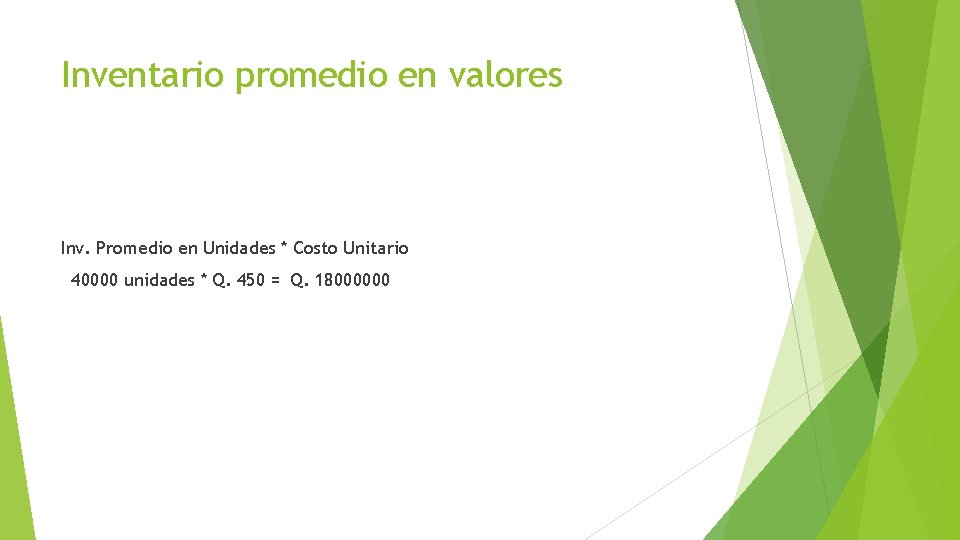 Inventario promedio en valores

Inv. Promedio en Unidades * Costo Unitario

40000 unidades * Q. 450 = Q. 18000000